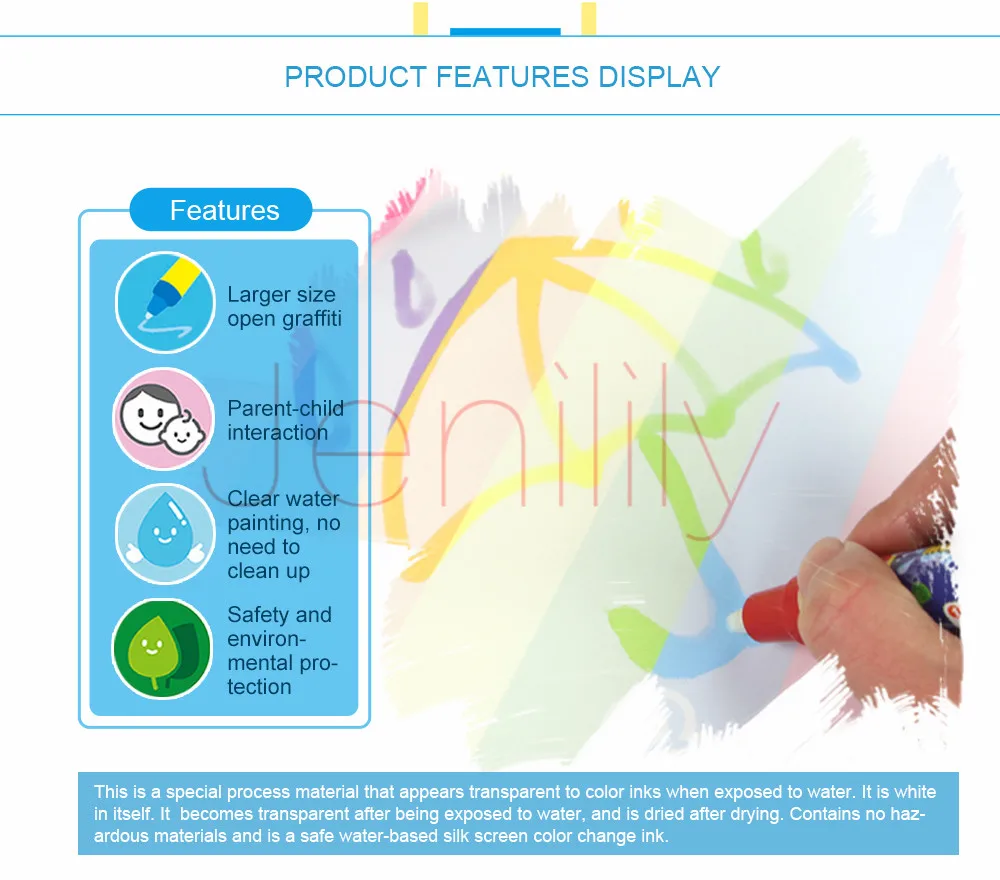 PRODUCT FEATURES DISPLAY

Features

Larger size open graffiti

Parent-child interaction

Clear water painting, no need to clean up

Safety and environmental protection

This is a special process material that appears transparent to color inks when exposed to water. It is white in itself. It becomes transparent after being exposed to water, and is dried after drying. Contains no hazardous materials and is a safe water-based silk screen color change ink.

Jenilily